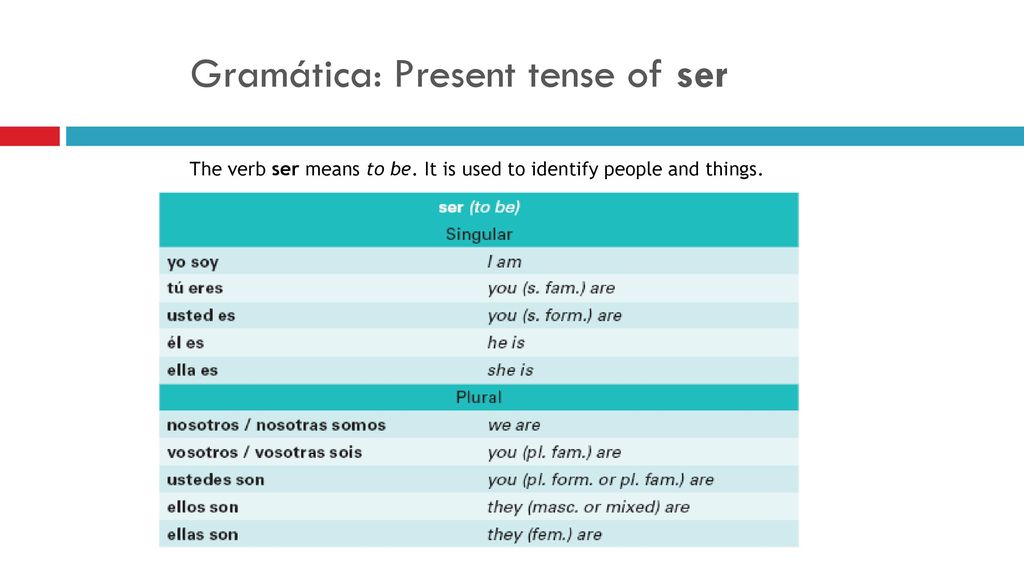 Gramática: Present tense of ser

The verb ser means to be. It is used to identify people and things.

| ser (to be) | |
|---|---|
| Singular | |
| yo soy | I am |
| tú eres | you (s. fam.) are |
| usted es | you (s. form.) are |
| él es | he is |
| ella es | she is |
| Plural | |
| nosotros / nosotras somos | we are |
| vosotros / vosotras sois | you (pl. fam.) are |
| ustedes son | you (pl. form. or pl. fam.) are |
| ellos son | they (masc. or mixed) are |
| ellas son | they (fem.) are |